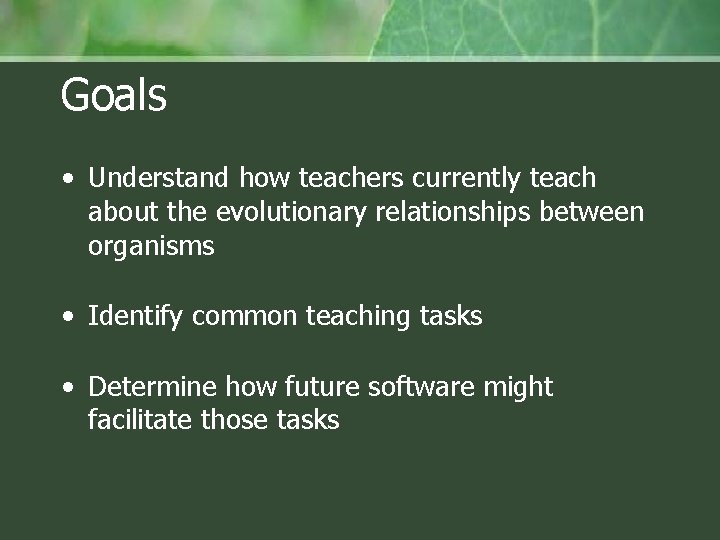 Goals

• Understand how teachers currently teach about the evolutionary relationships between organisms

• Identify common teaching tasks

• Determine how future software might facilitate those tasks